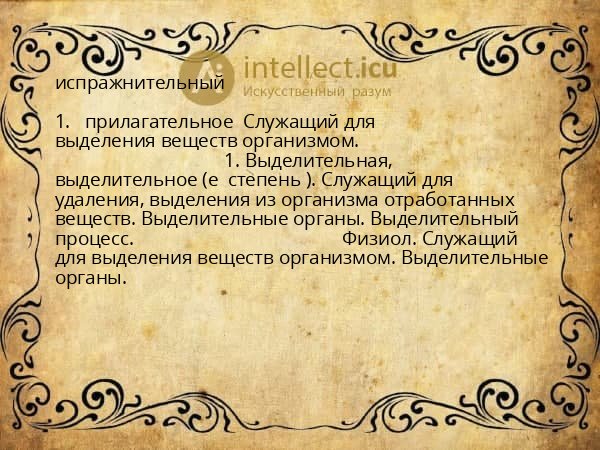 intellect.icu
Искусственный разум

испражнительный

1. прилагательное Служащий для выделения веществ организмом. 1. Выделительная, выделительное (е степень ). Служащий для удаления, выделения из организма отработанных веществ. Выделительные органы. Выделительный процесс. Физиол. Служащий для выделения веществ организмом. Выделительные органы.